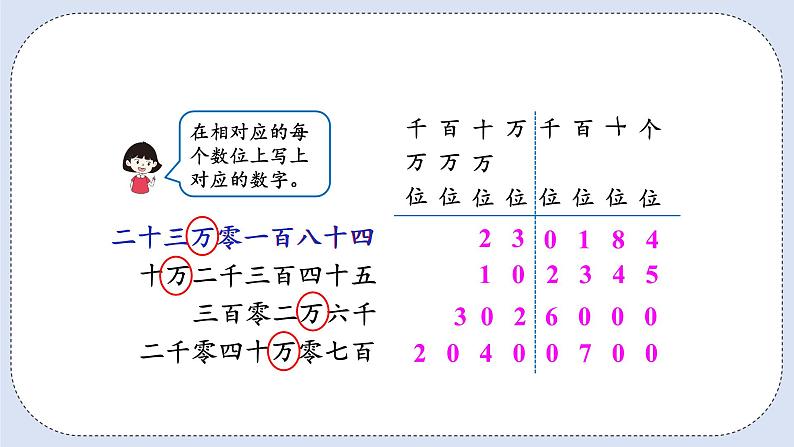 在相对应的每个数位上写上对应的数字。

| 千万位 | 百万位 | 十万位 | 万位 | 千位 | 百位 | 十位 | 个位 |
|---|---|---|---|---|---|---|---|
| | | 2 | 3 | 0 | 1 | 8 | 4 |
| | | 1 | 0 | 2 | 3 | 4 | 5 |
| | 3 | 0 | 2 | 6 | 0 | 0 | 0 |
| 2 | 0 | 4 | 0 | 0 | 7 | 0 | 0 |

二十三万零一百八十四
十万二千三百四十五
三百零二万六千
二千零四十万零七百